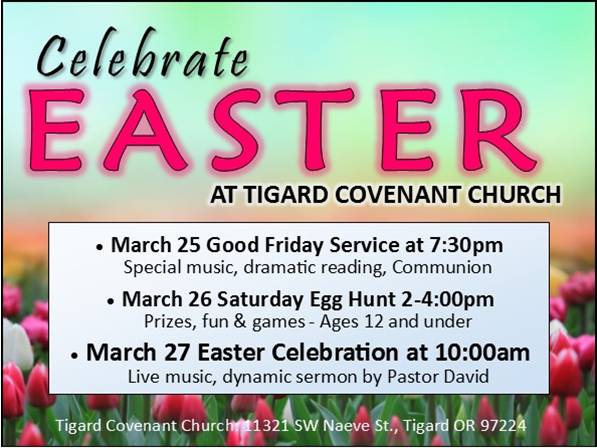 Celebrate
EASTER
AT TIGARD COVENANT CHURCH

• March 25 Good Friday Service at 7:30pm
Special music, dramatic reading, Communion

• March 26 Saturday Egg Hunt 2-4:00pm
Prizes, fun & games - Ages 12 and under

• March 27 Easter Celebration at 10:00am
Live music, dynamic sermon by Pastor David

Tigard Covenant Church: 11321 SW Naeve St., Tigard OR 97224